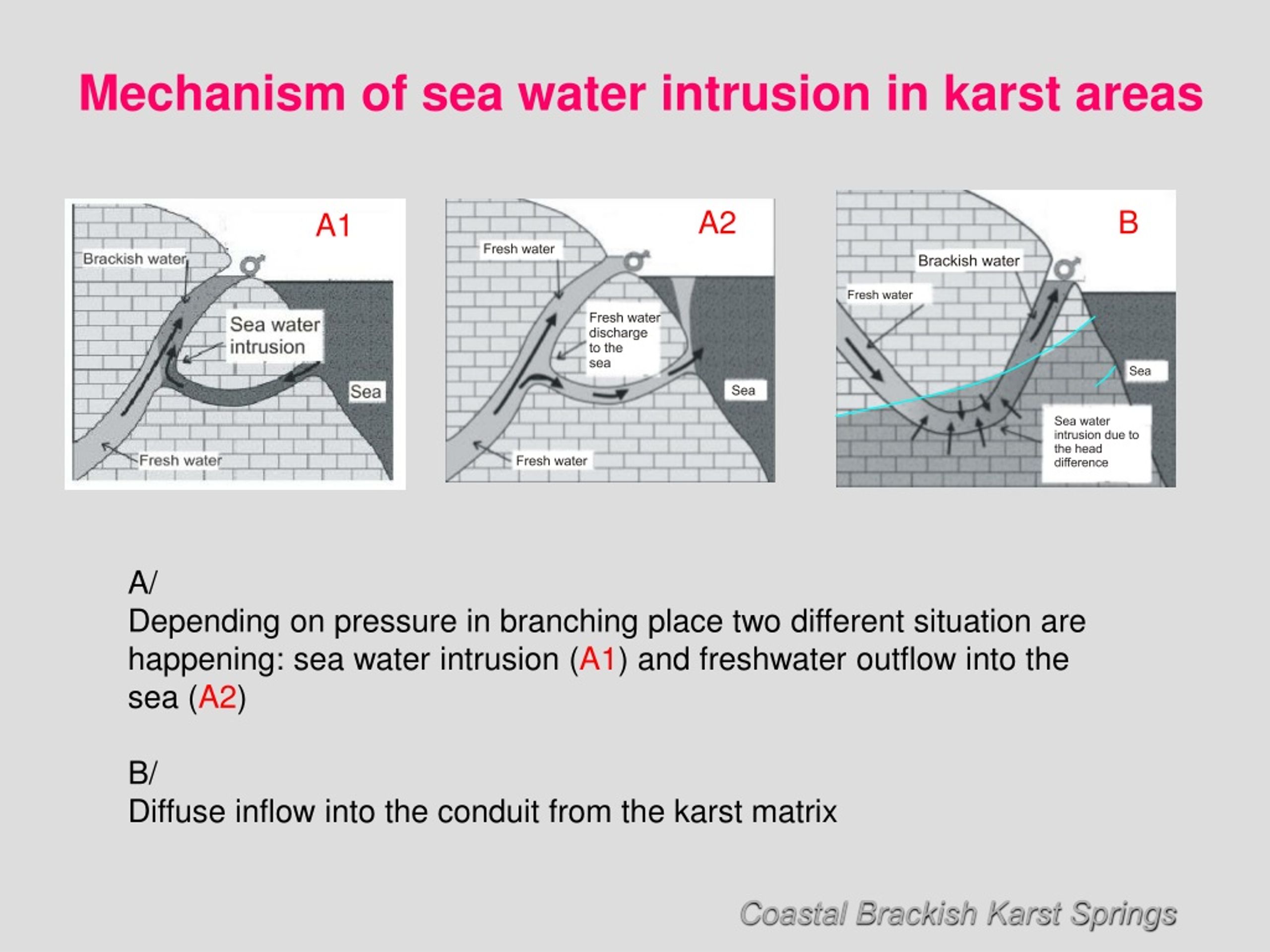 Mechanism of sea water intrusion in karst areas

A1

Brackish water

Sea water intrusion

Sea

Fresh water

A2

Fresh water

Fresh water discharge to the sea

Sea

Fresh water

B

Brackish water

Fresh water

Sea

Sea water intrusion due to the head difference

A/
Depending on pressure in branching place two different situation are happening: sea water intrusion (A1) and freshwater outflow into the sea (A2)

B/
Diffuse inflow into the conduit from the karst matrix

Coastal Brackish Karst Springs